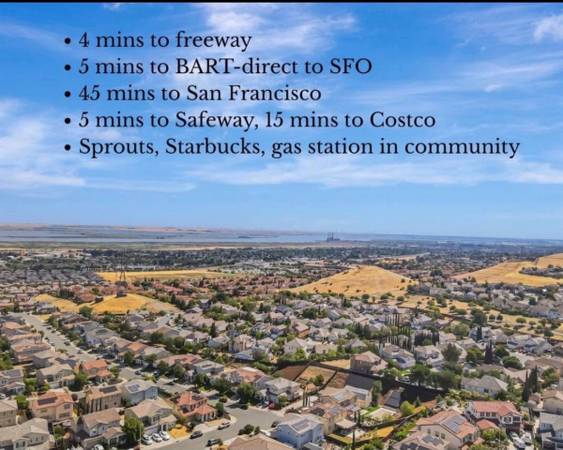 • 4 mins to freeway
• 5 mins to BART-direct to SFO
• 45 mins to San Francisco
• 5 mins to Safeway, 15 mins to Costco
• Sprouts, Starbucks, gas station in community